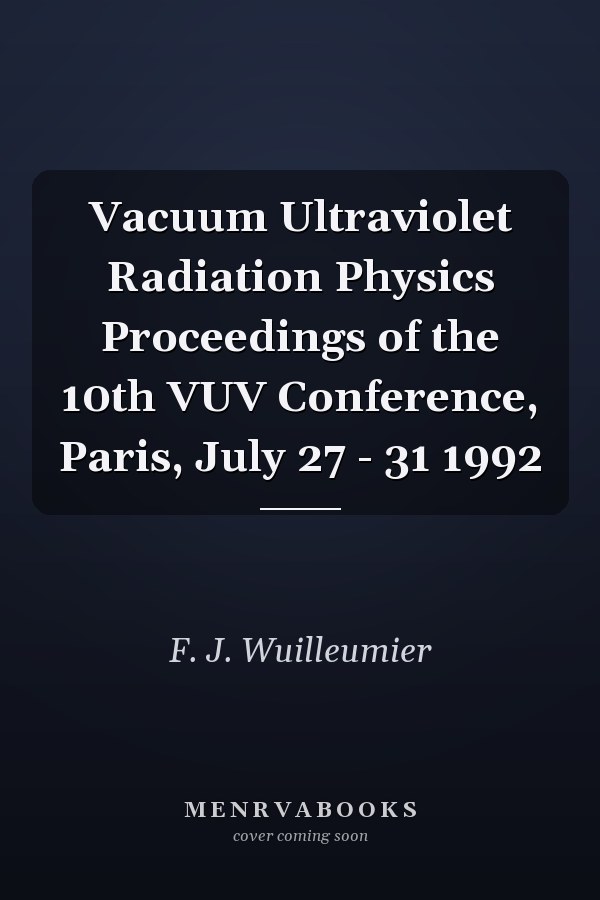 Vacuum Ultraviolet Radiation Physics Proceedings of the 10th VUV Conference, Paris, July 27 - 31 1992

F. J. Wuilleumier

MENRVABOOKS
cover coming soon